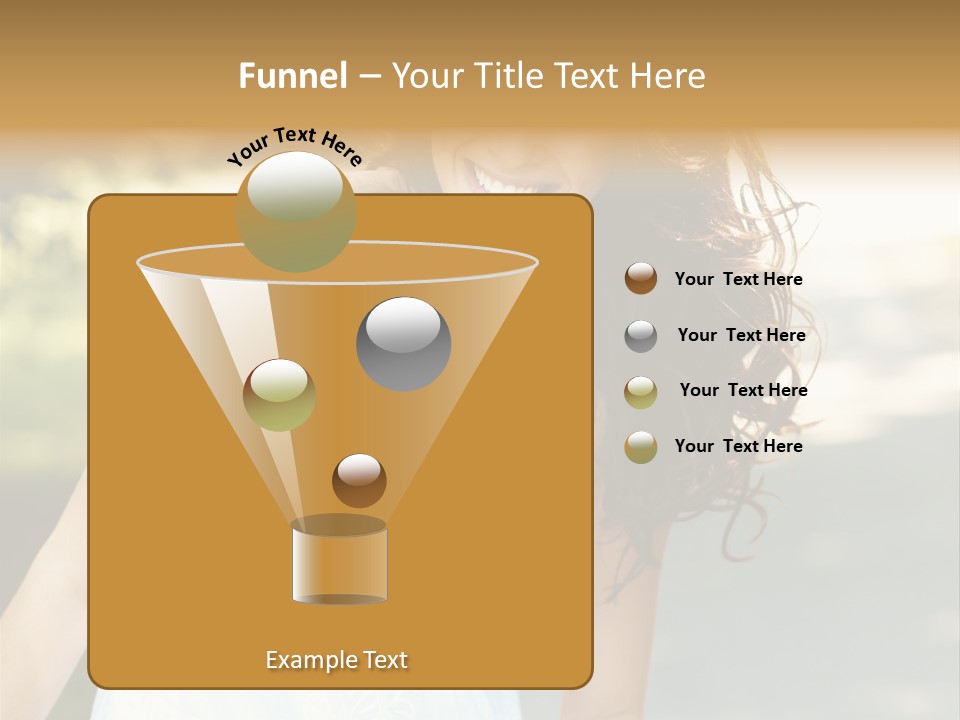 Funnel – Your Title Text Here

Your Text Here

Your Text Here

Your Text Here

Your Text Here

Your Text Here

Example Text